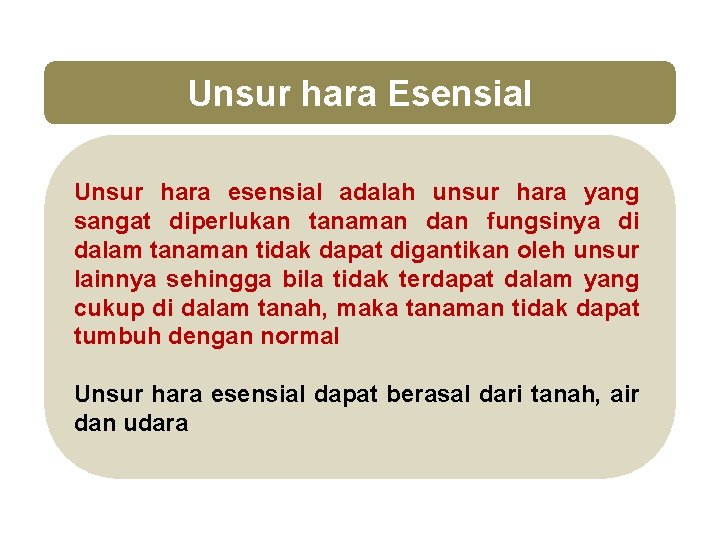 Unsur hara Esensial

Unsur hara esensial adalah unsur hara yang sangat diperlukan tanaman dan fungsinya di dalam tanaman tidak dapat digantikan oleh unsur lainnya sehingga bila tidak terdapat dalam yang cukup di dalam tanah, maka tanaman tidak dapat tumbuh dengan normal

Unsur hara esensial dapat berasal dari tanah, air dan udara